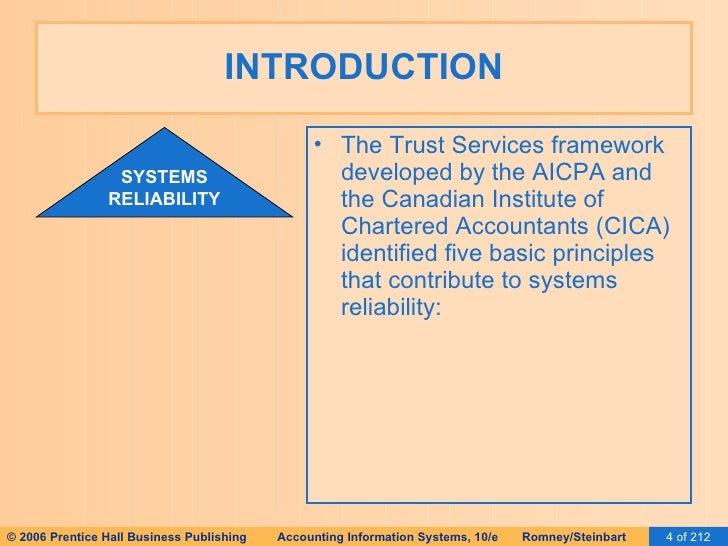 INTRODUCTION

SYSTEMS RELIABILITY

• The Trust Services framework developed by the AICPA and the Canadian Institute of Chartered Accountants (CICA) identified five basic principles that contribute to systems reliability:

© 2006 Prentice Hall Business Publishing Accounting Information Systems, 10/e Romney/Steinbart 4 of 212